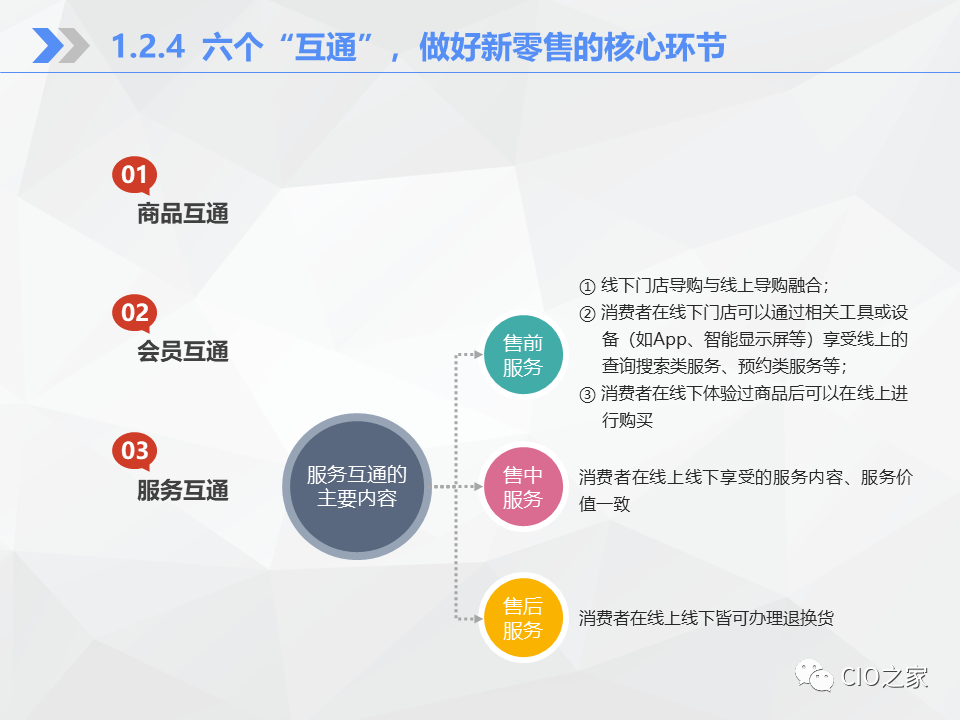 1.2.4 六个“互通”，做好新零售的核心环节

01
商品互通

02
会员互通

03
服务互通

服务互通的主要内容

售前服务

① 线下门店导购与线上导购融合；
② 消费者在线下门店可以通过相关工具或设备（如App、智能显示屏等）享受线上的查询搜索类服务、预约类服务等；
③ 消费者在线下体验过商品后可以在线上进行购买

售中服务

消费者在线上线下享受的服务内容、服务价值一致

售后服务

消费者在线上线下皆可办理退换货

CIO之家